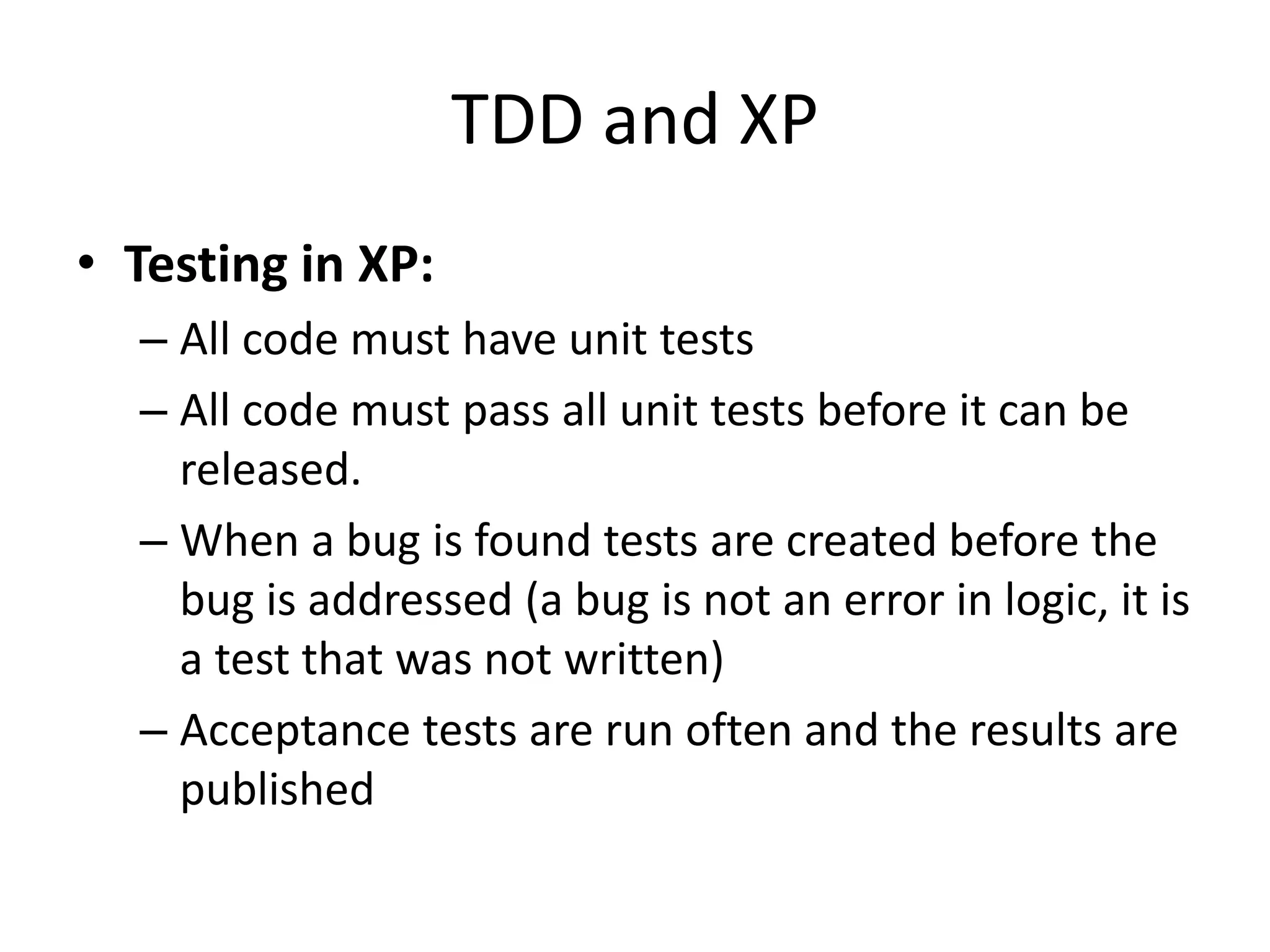 TDD and XP

• Testing in XP:
– All code must have unit tests
– All code must pass all unit tests before it can be released.
– When a bug is found tests are created before the bug is addressed (a bug is not an error in logic, it is a test that was not written)
– Acceptance tests are run often and the results are published